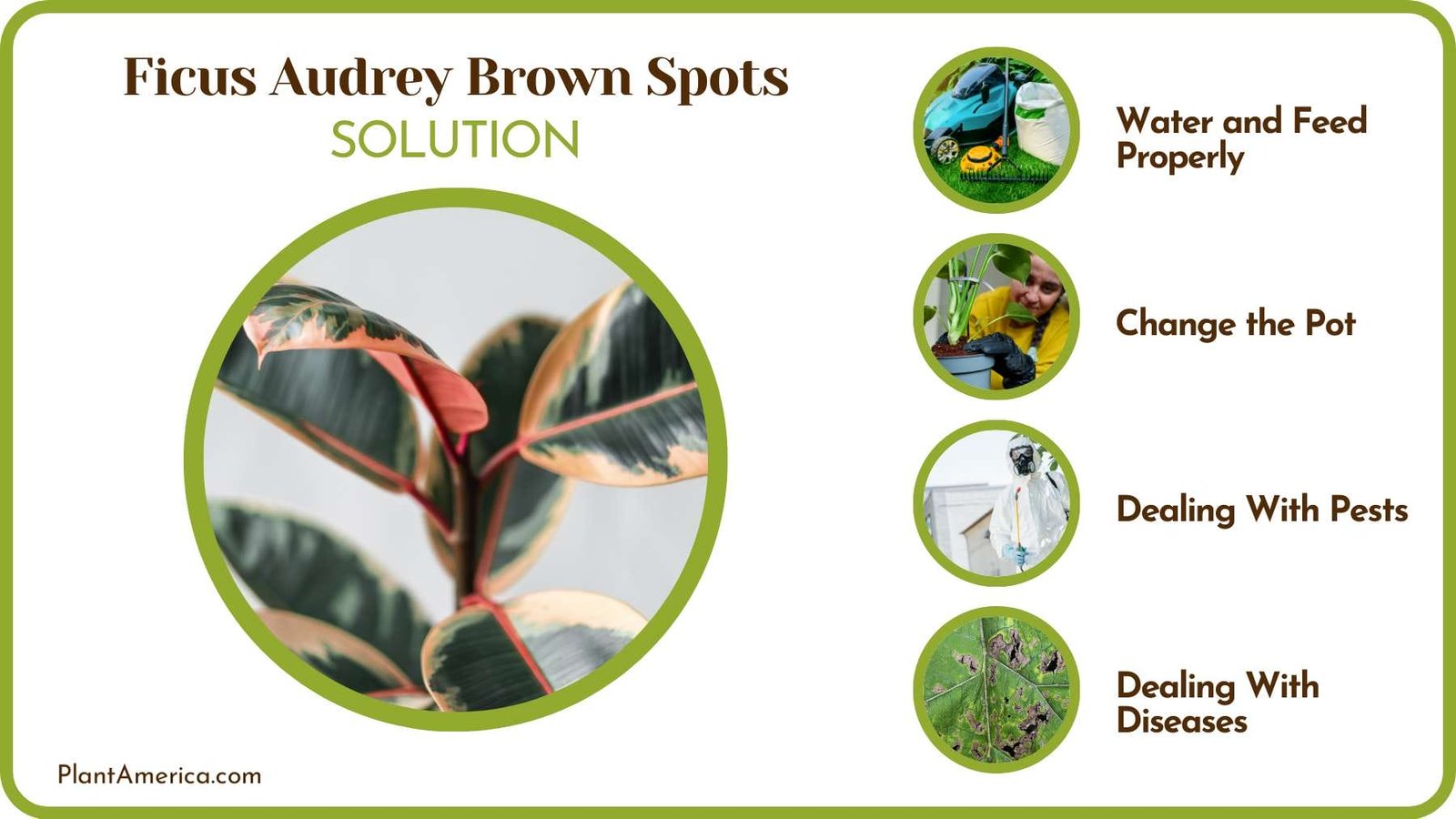 Ficus Audrey Brown Spots
SOLUTION

Water and Feed Properly

Change the Pot

Dealing With Pests

Dealing With Diseases

PlantAmerica.com